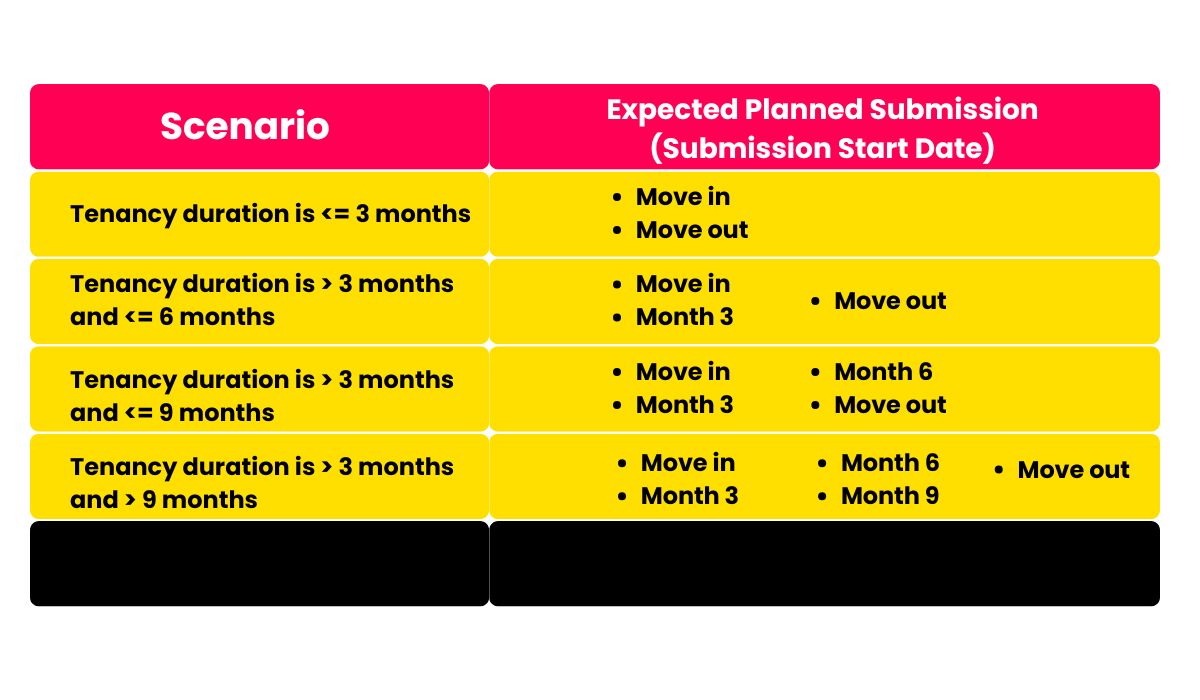 | Scenario | Expected Planned Submission (Submission Start Date) |
|---|---|
| Tenancy duration is <= 3 months | • Move in • Move out |
| Tenancy duration is > 3 months and <= 6 months | • Move in • Month 3 • Move out |
| Tenancy duration is > 3 months and <= 9 months | • Move in • Month 3 • Month 6 • Move out |
| Tenancy duration is > 3 months and > 9 months | • Move in • Month 3 • Month 6 • Month 9 • Move out |
| | |